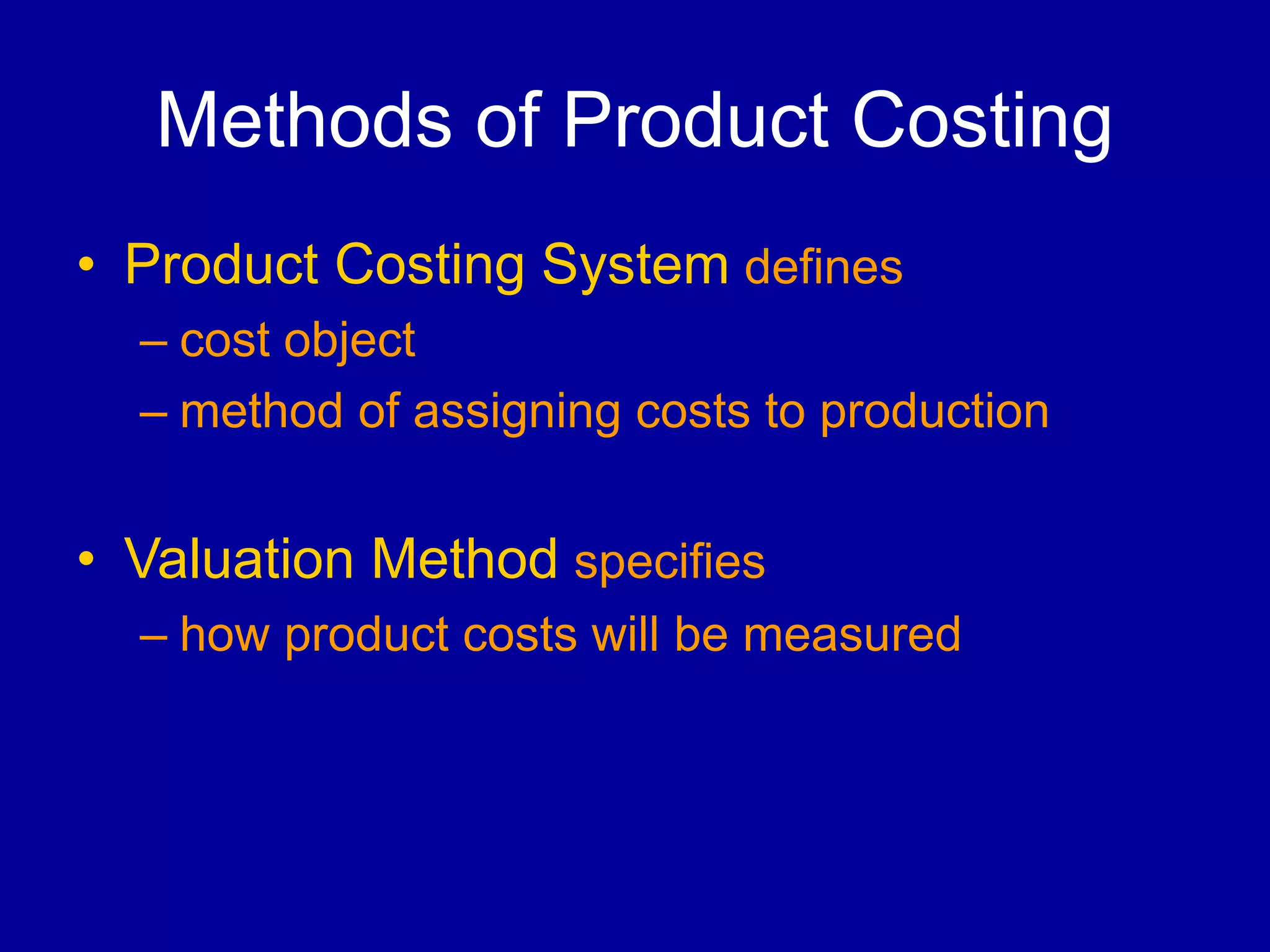 Methods of Product Costing

• Product Costing System defines
– cost object
– method of assigning costs to production

• Valuation Method specifies
– how product costs will be measured